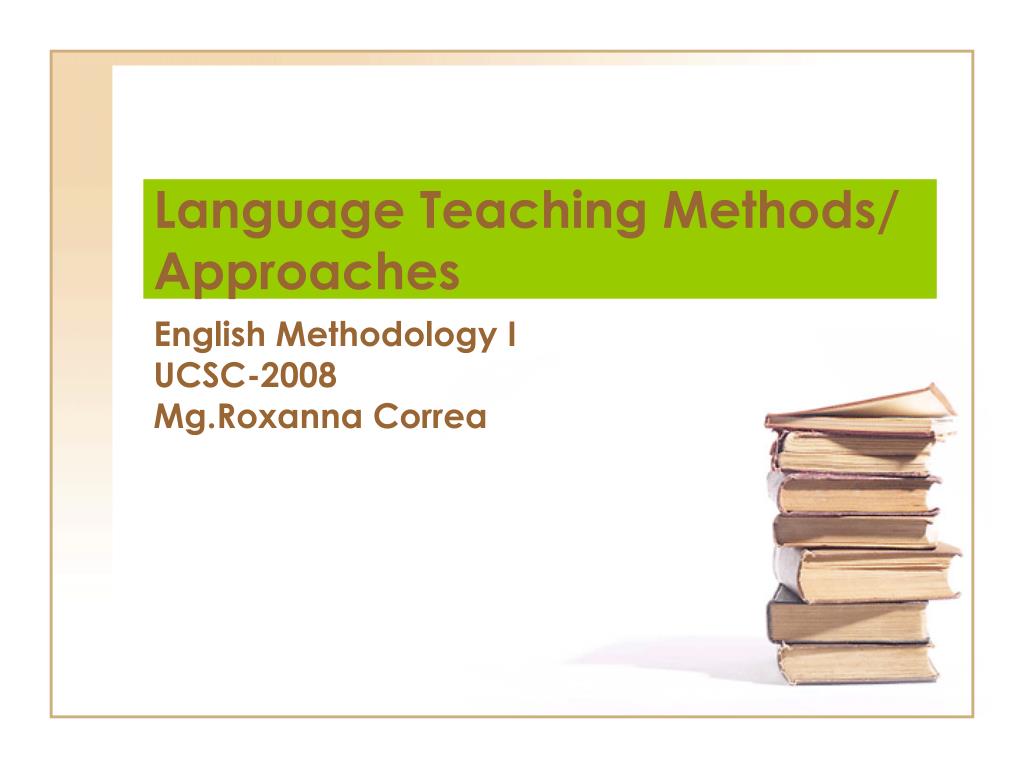 Language Teaching Methods/ Approaches

English Methodology I
UCSC-2008
Mg.Roxanna Correa